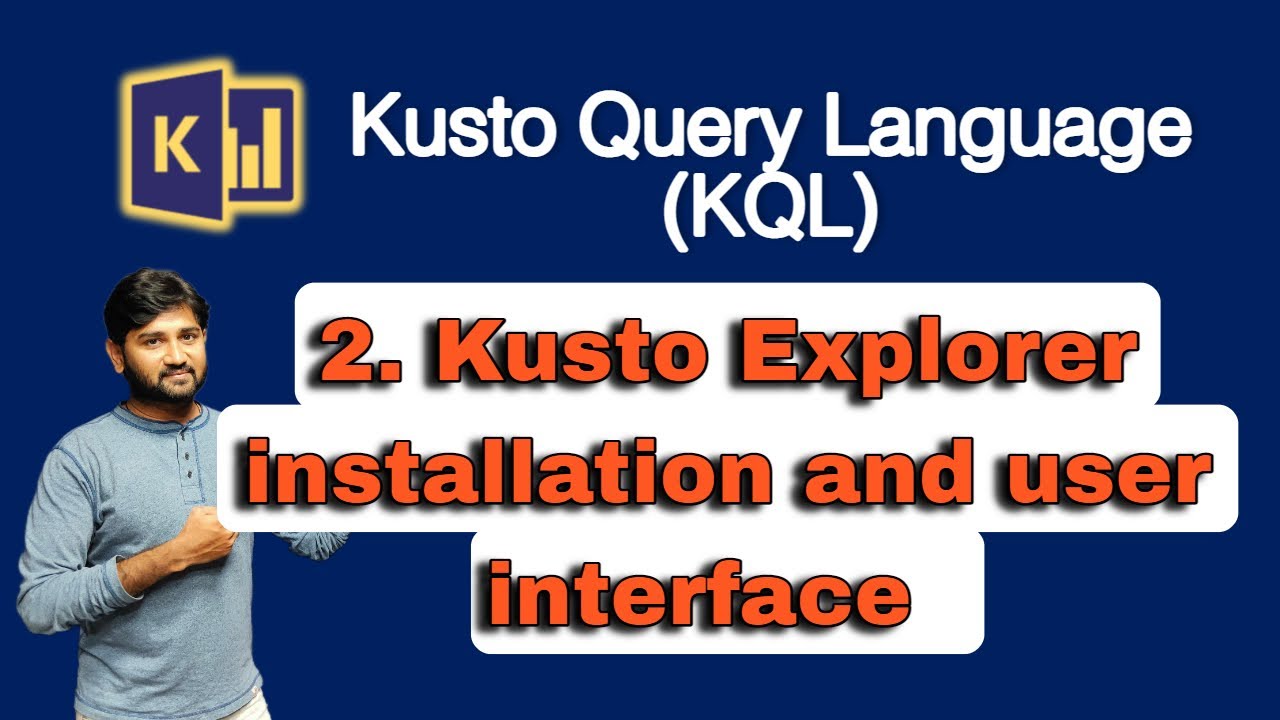 K

Kusto Query Language (KQL)

2. Kusto Explorer installation and user interface